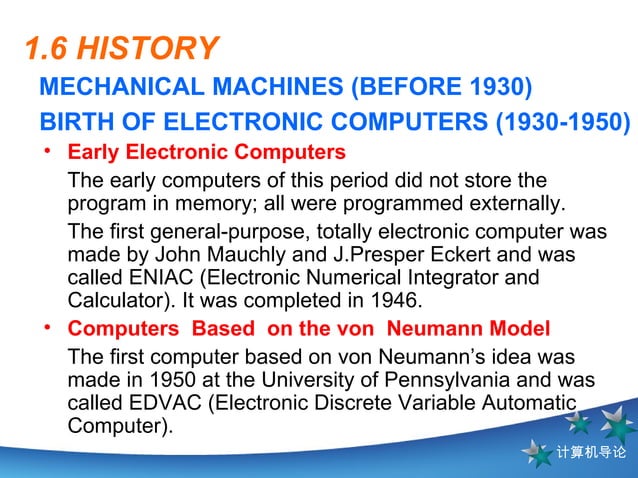 1.6 HISTORY

MECHANICAL MACHINES (BEFORE 1930)

BIRTH OF ELECTRONIC COMPUTERS (1930-1950)

• Early Electronic Computers

The early computers of this period did not store the program in memory; all were programmed externally.

The first general-purpose, totally electronic computer was made by John Mauchly and J.Presper Eckert and was called ENIAC (Electronic Numerical Integrator and Calculator). It was completed in 1946.

• Computers Based on the von Neumann Model

The first computer based on von Neumann's idea was made in 1950 at the University of Pennsylvania and was called EDVAC (Electronic Discrete Variable Automatic Computer).

计算机导论